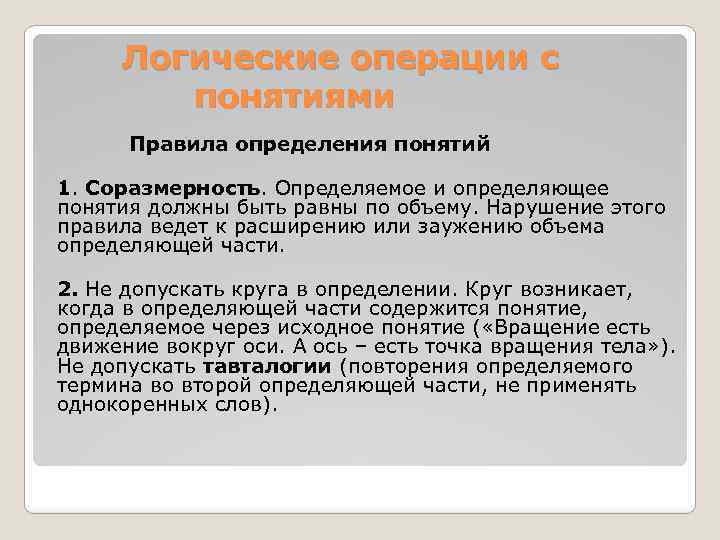 Логические операции с понятиями

Правила определения понятий

1. Соразмерность. Определяемое и определяющее понятия должны быть равны по объему. Нарушение этого правила ведет к расширению или заужению объема определяющей части.

2. Не допускать круга в определении. Круг возникает, когда в определяющей части содержится понятие, определяемое через исходное понятие («Вращение есть движение вокруг оси. А ось – есть точка вращения тела»). Не допускать тавталогии (повторения определяемого термина во второй определяющей части, не применять однокоренных слов).